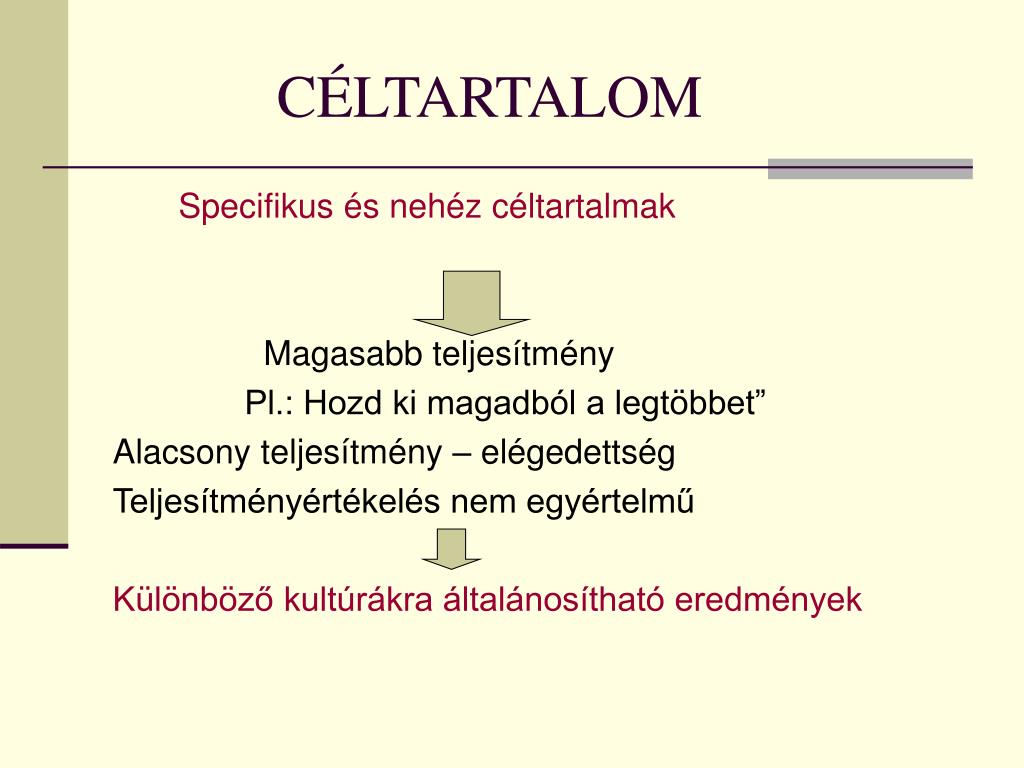 CÉLTARTALOM

Specifikus és nehéz céltartalmak

Magasabb teljesítmény

Pl.: Hozd ki magadból a legtöbbet”

Alacsony teljesítmény – elégedettség

Teljesítményértékelés nem egyértelmű

Különböző kultúrákra általánosítható eredmények